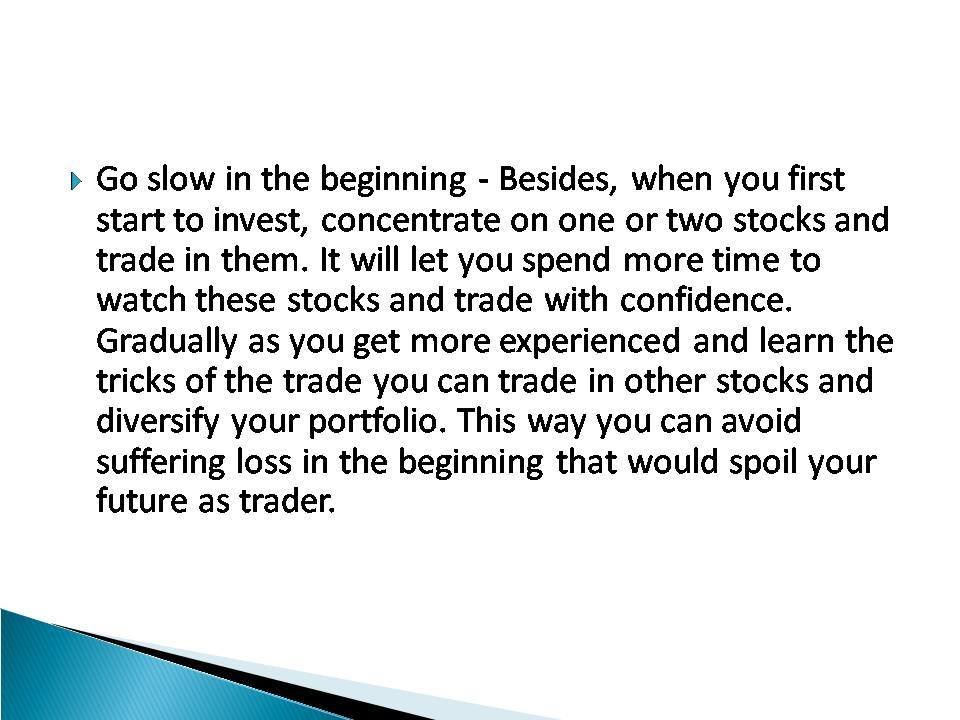 Go slow in the beginning - Besides, when you first start to invest, concentrate on one or two stocks and trade in them. It will let you spend more time to watch these stocks and trade with confidence. Gradually as you get more experienced and learn the tricks of the trade you can trade in other stocks and diversify your portfolio. This way you can avoid suffering loss in the beginning that would spoil your future as trader.